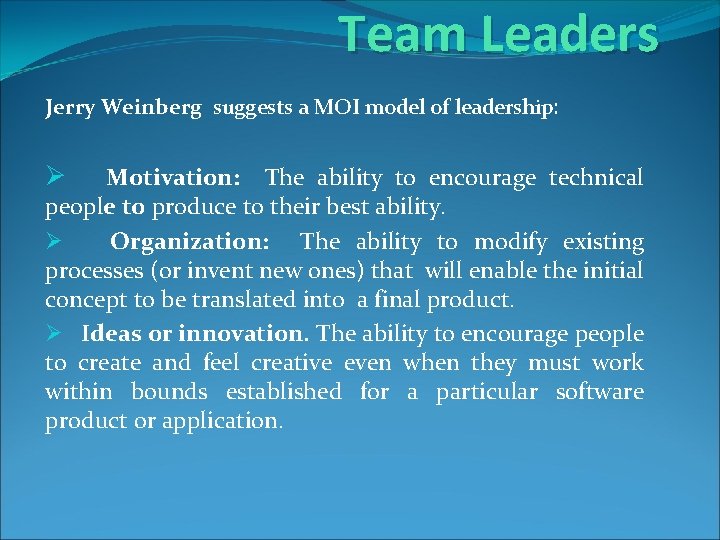 Team Leaders

Jerry Weinberg suggests a MOI model of leadership:

➢ Motivation: The ability to encourage technical people to produce to their best ability.

➢ Organization: The ability to modify existing processes (or invent new ones) that will enable the initial concept to be translated into a final product.

➢ Ideas or innovation. The ability to encourage people to create and feel creative even when they must work within bounds established for a particular software product or application.